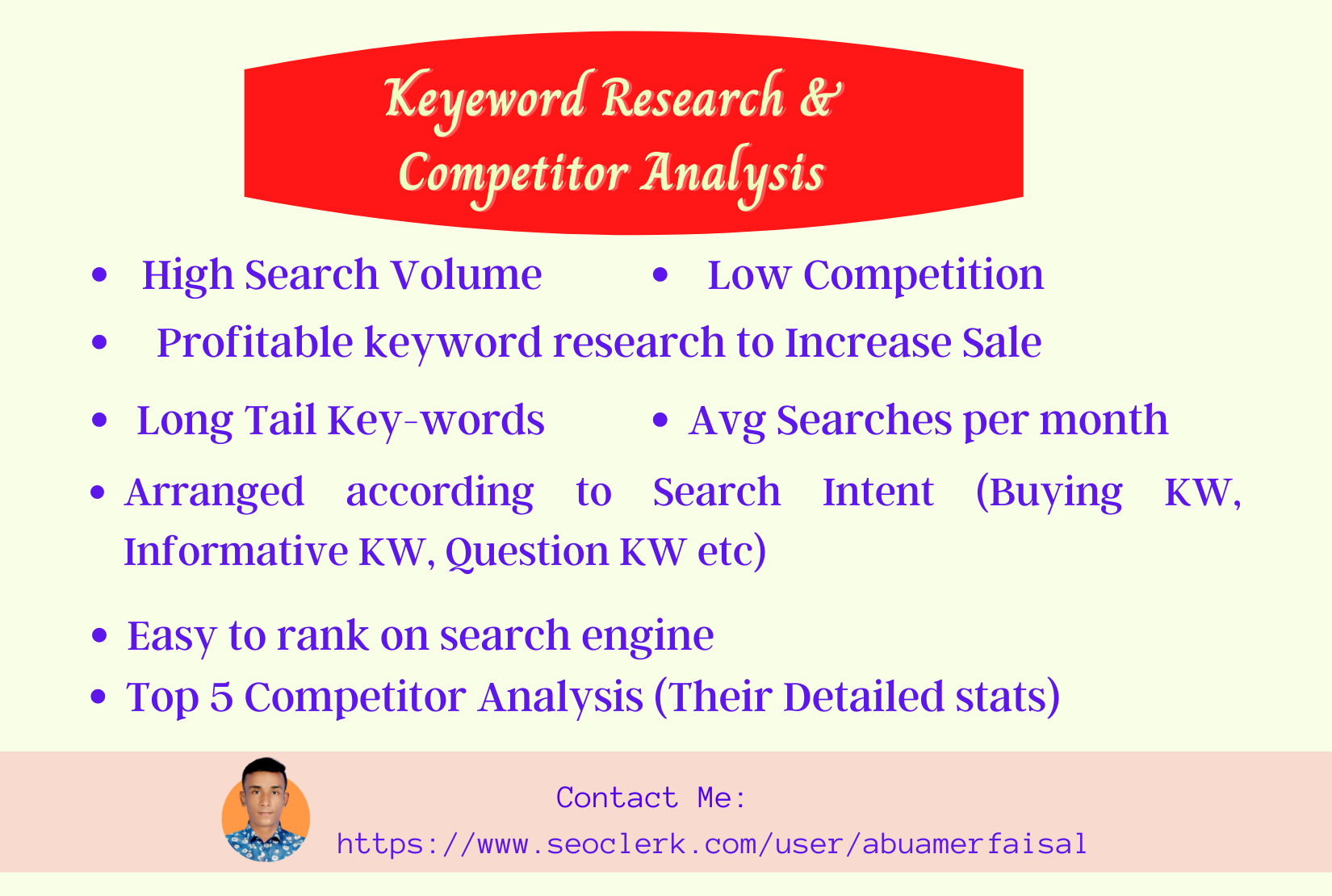 Keyeword Research & Competitor Analysis

- High Search Volume
- Low Competition
- Profitable keyword research to Increase Sale
- Long Tail Key-words
- Avg Searches per month
- Arranged according to Search Intent (Buying KW, Informative KW, Question KW etc)
- Easy to rank on search engine
- Top 5 Competitor Analysis (Their Detailed stats)

Contact Me:
https://www.seoclerk.com/user/abuamerfaisal